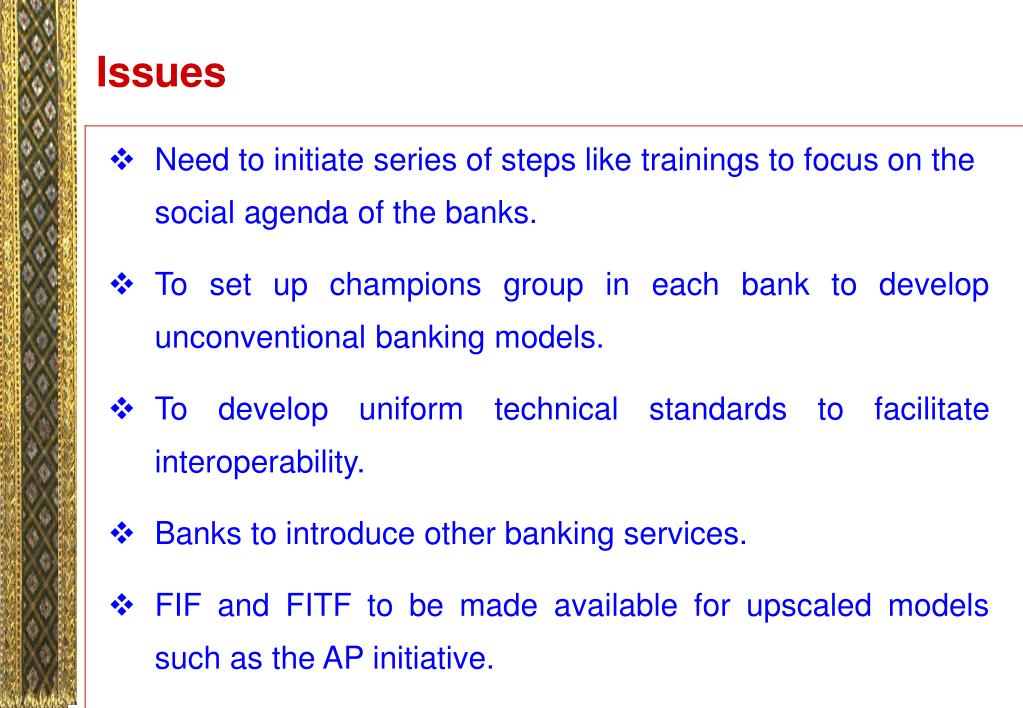 Issues

❖ Need to initiate series of steps like trainings to focus on the social agenda of the banks.

❖ To set up champions group in each bank to develop unconventional banking models.

❖ To develop uniform technical standards to facilitate interoperability.

❖ Banks to introduce other banking services.

❖ FIF and FITF to be made available for upscaled models such as the AP initiative.